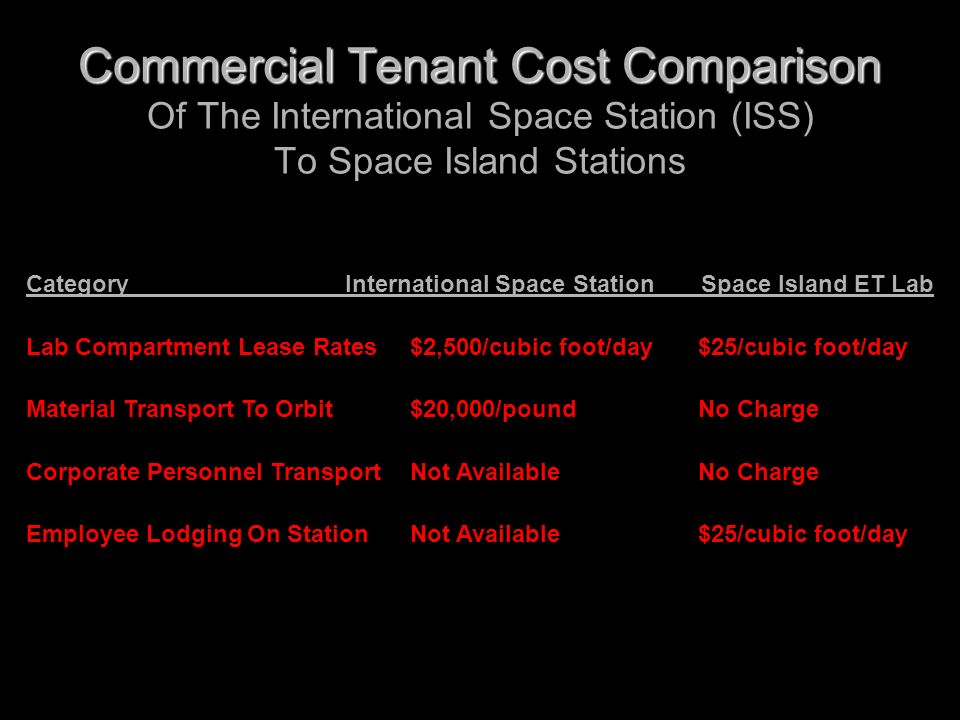 Commercial Tenant Cost Comparison
Of The International Space Station (ISS)
To Space Island Stations

| Category | International Space Station | Space Island ET Lab |
|---|---|---|
| Lab Compartment Lease Rates | \$2,500/cubic foot/day | \$25/cubic foot/day |
| Material Transport To Orbit | \$20,000/pound | No Charge |
| Corporate Personnel Transport | Not Available | No Charge |
| Employee Lodging On Station | Not Available | \$25/cubic foot/day |